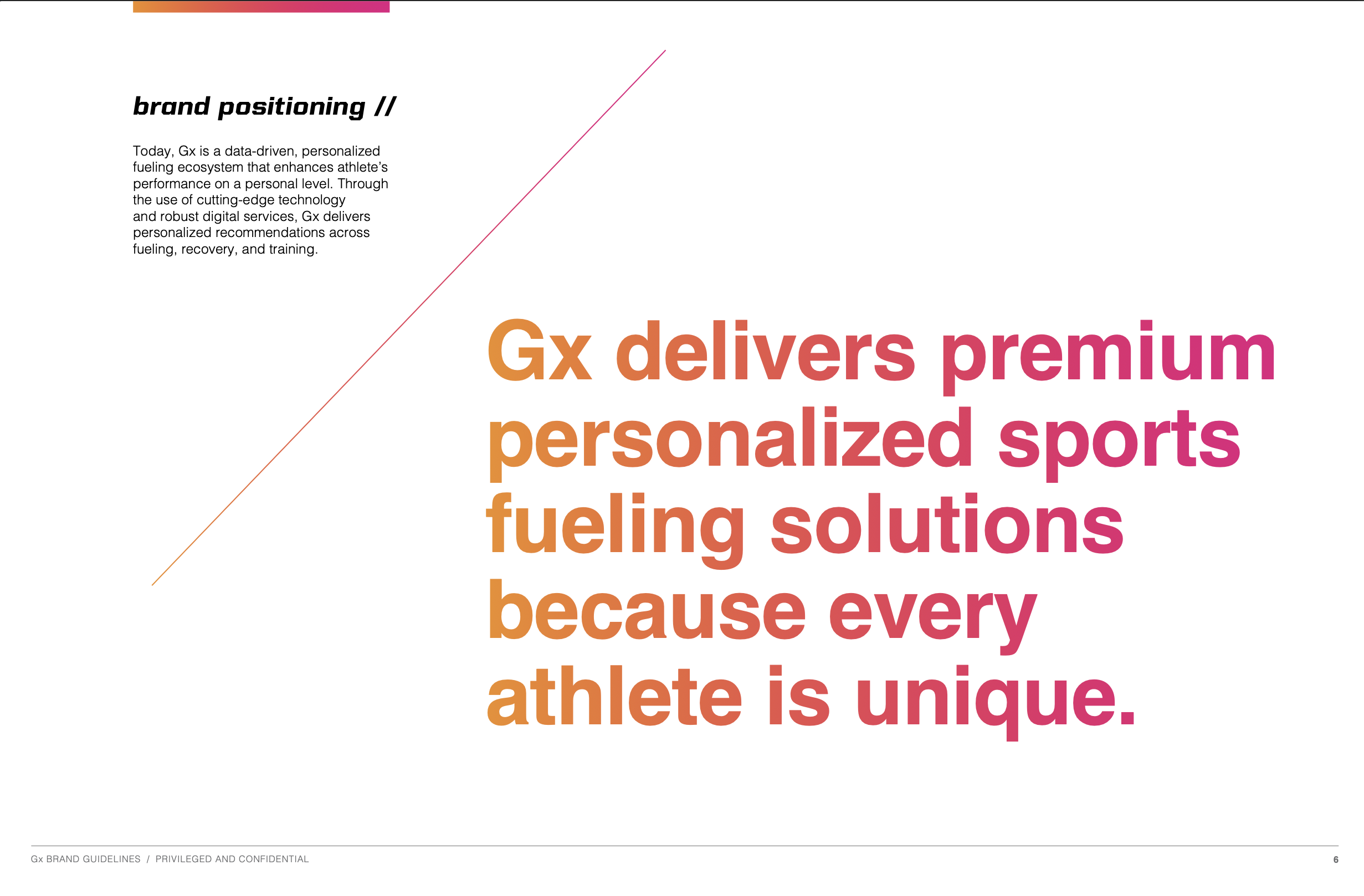 brand positioning //

Today, Gx is a data-driven, personalized fueling ecosystem that enhances athlete's performance on a personal level. Through the use of cutting-edge technology and robust digital services, Gx delivers personalized recommendations across fueling, recovery, and training.

Gx delivers premium personalized sports fueling solutions because every athlete is unique.

Gx BRAND GUIDELINES / PRIVILEGED AND CONFIDENTIAL

6